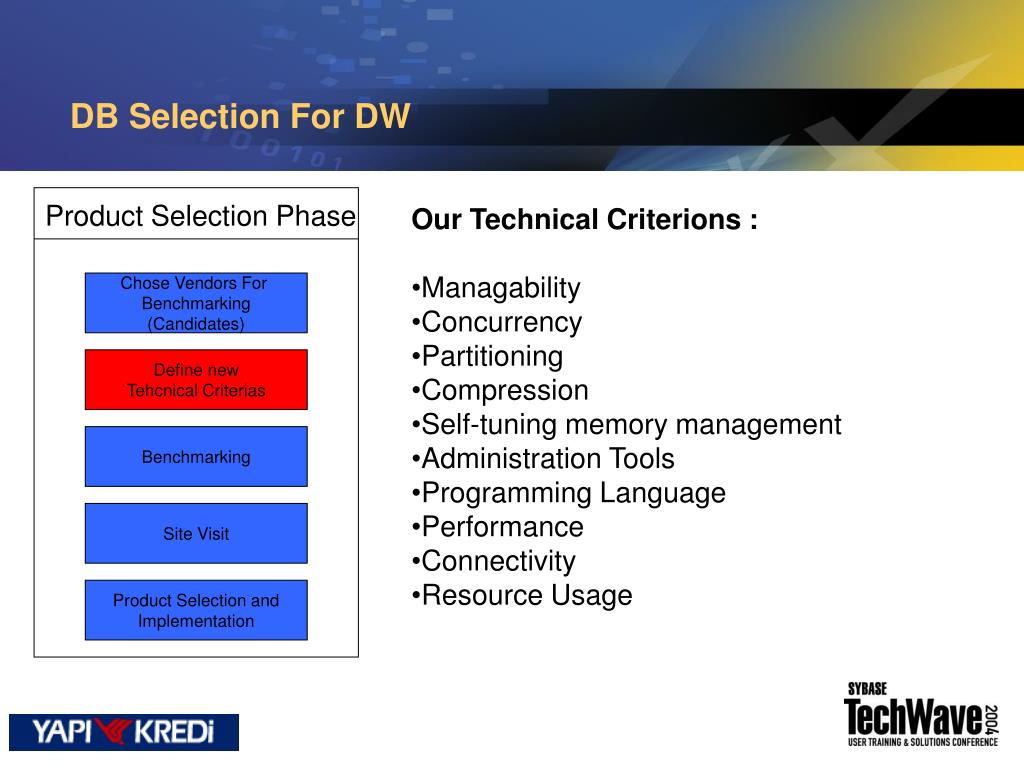 DB Selection For DW

Product Selection Phase

Chose Vendors For Benchmarking (Candidates)

Define new Tehcnical Criterias

Benchmarking

Site Visit

Product Selection and Implementation

Our Technical Criterions :

•Managability
•Concurrency
•Partitioning
•Compression
•Self-tuning memory management
•Administration Tools
•Programming Language
•Performance
•Connectivity
•Resource Usage

YAPI KREDİ

SYBASE TechWave 2004 USER TRAINING & SOLUTIONS CONFERENCE